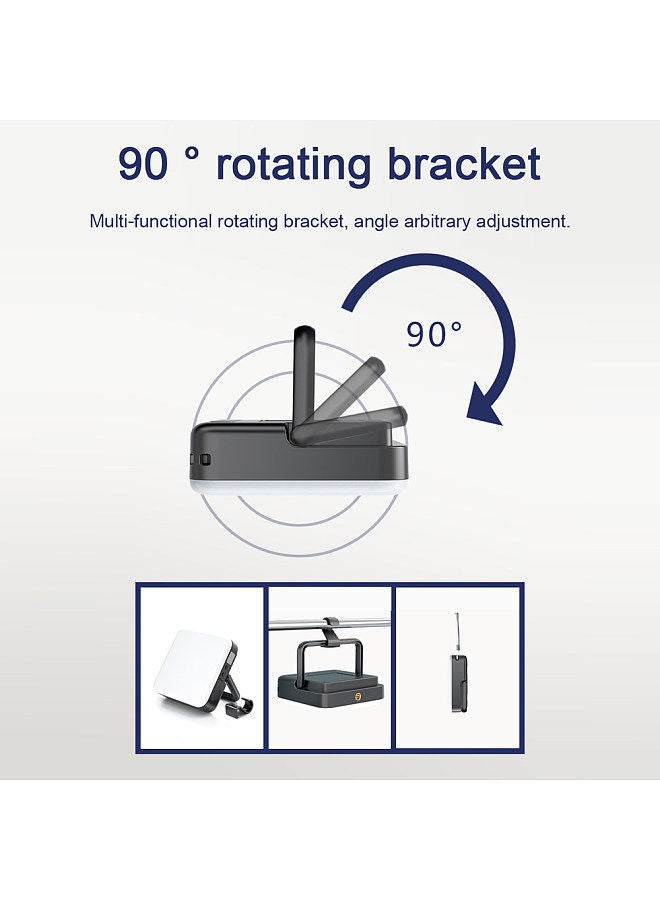 90 ° rotating bracket

Multi-functional rotating bracket, angle arbitrary adjustment.

90°